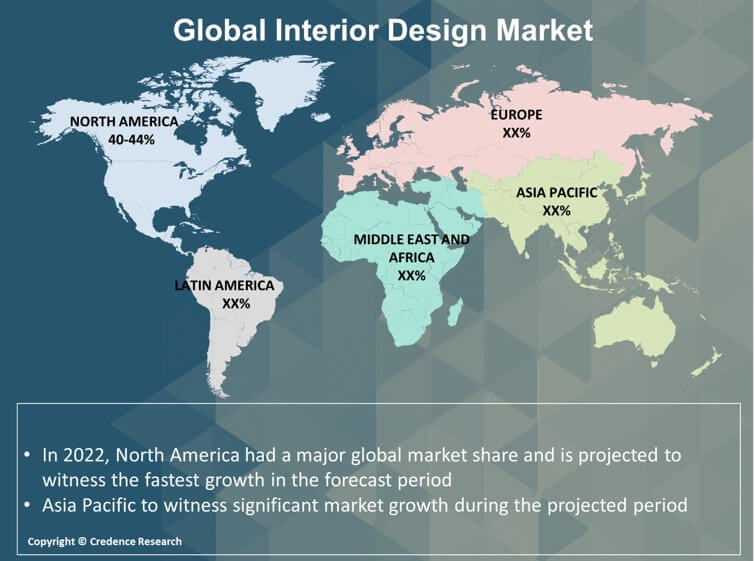 Global Interior Design Market

NORTH AMERICA
40-44%

EUROPE
XX%

ASIA PACIFIC
XX%

MIDDLE EAST AND
AFRICA
XX%

LATIN AMERICA
XX%

• In 2022, North America had a major global market share and is projected to witness the fastest growth in the forecast period
• Asia Pacific to witness significant market growth during the projected period

Copyright © Credence Research